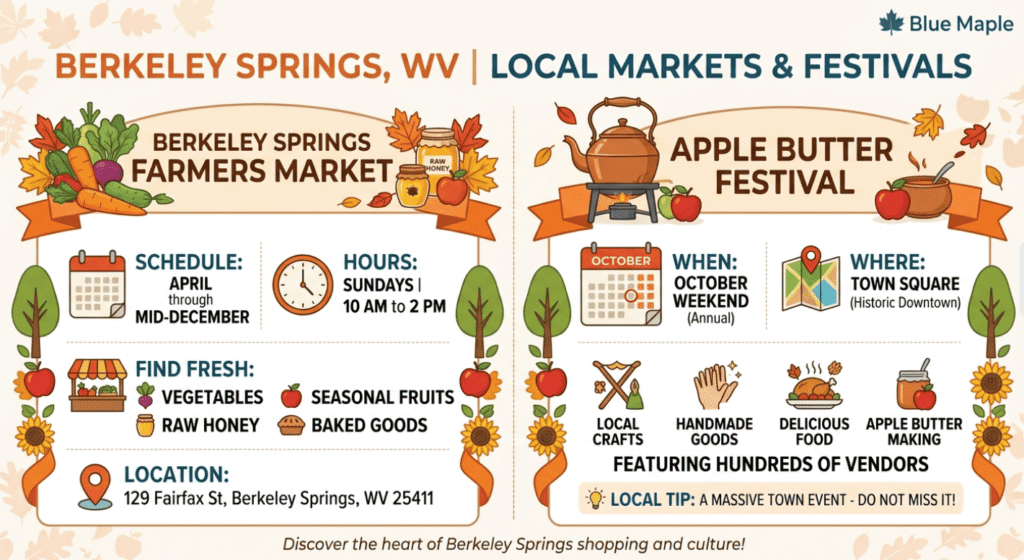 Blue Maple

BERKELEY SPRINGS, WV | LOCAL MARKETS & FESTIVALS

BERKELEY SPRINGS FARMERS MARKET

RAW HONEY

SCHEDULE: APRIL through MID-DECEMBER

HOURS: SUNDAYS | 10 AM to 2 PM

FIND FRESH:
VEGETABLES
SEASONAL FRUITS
RAW HONEY
BAKED GOODS

LOCATION:
129 Fairfax St, Berkeley Springs, WV 25411

APPLE BUTTER FESTIVAL

OCTOBER

WHEN: OCTOBER WEEKEND (Annual)

WHERE: TOWN SQUARE (Historic Downtown)

LOCAL CRAFTS
HANDMADE GOODS
DELICIOUS FOOD
APPLE BUTTER MAKING

FEATURING HUNDREDS OF VENDORS

LOCAL TIP: A MASSIVE TOWN EVENT - DO NOT MISS IT!

Discover the heart of Berkeley Springs shopping and culture!